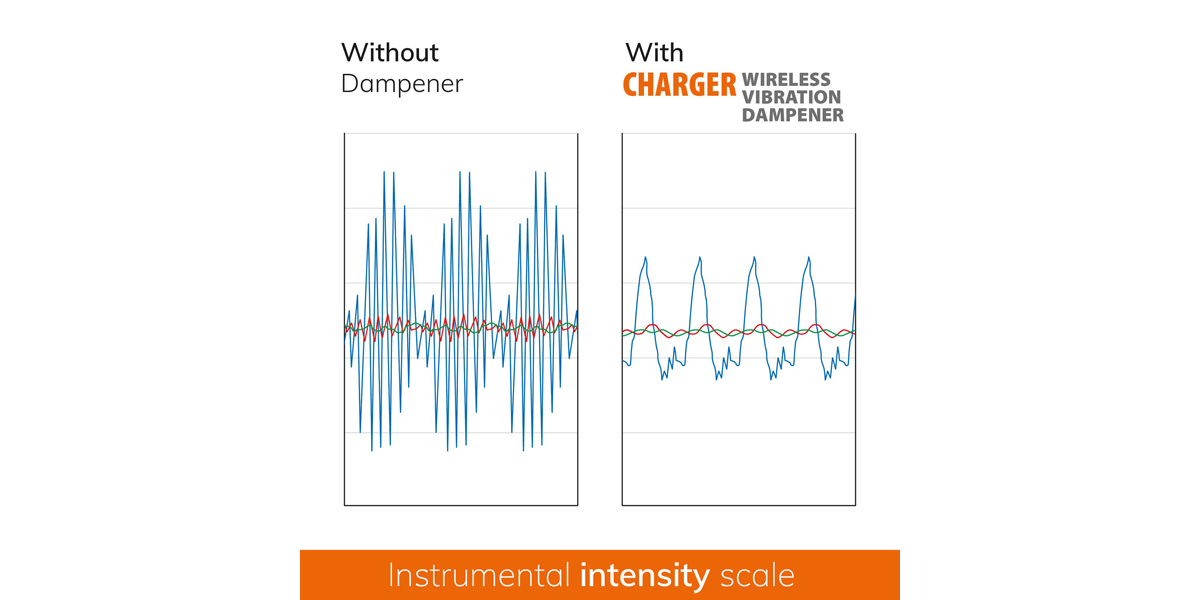 Without
Dampener

With
CHARGER WIRELESS VIBRATION DAMPENER

Instrumental intensity scale